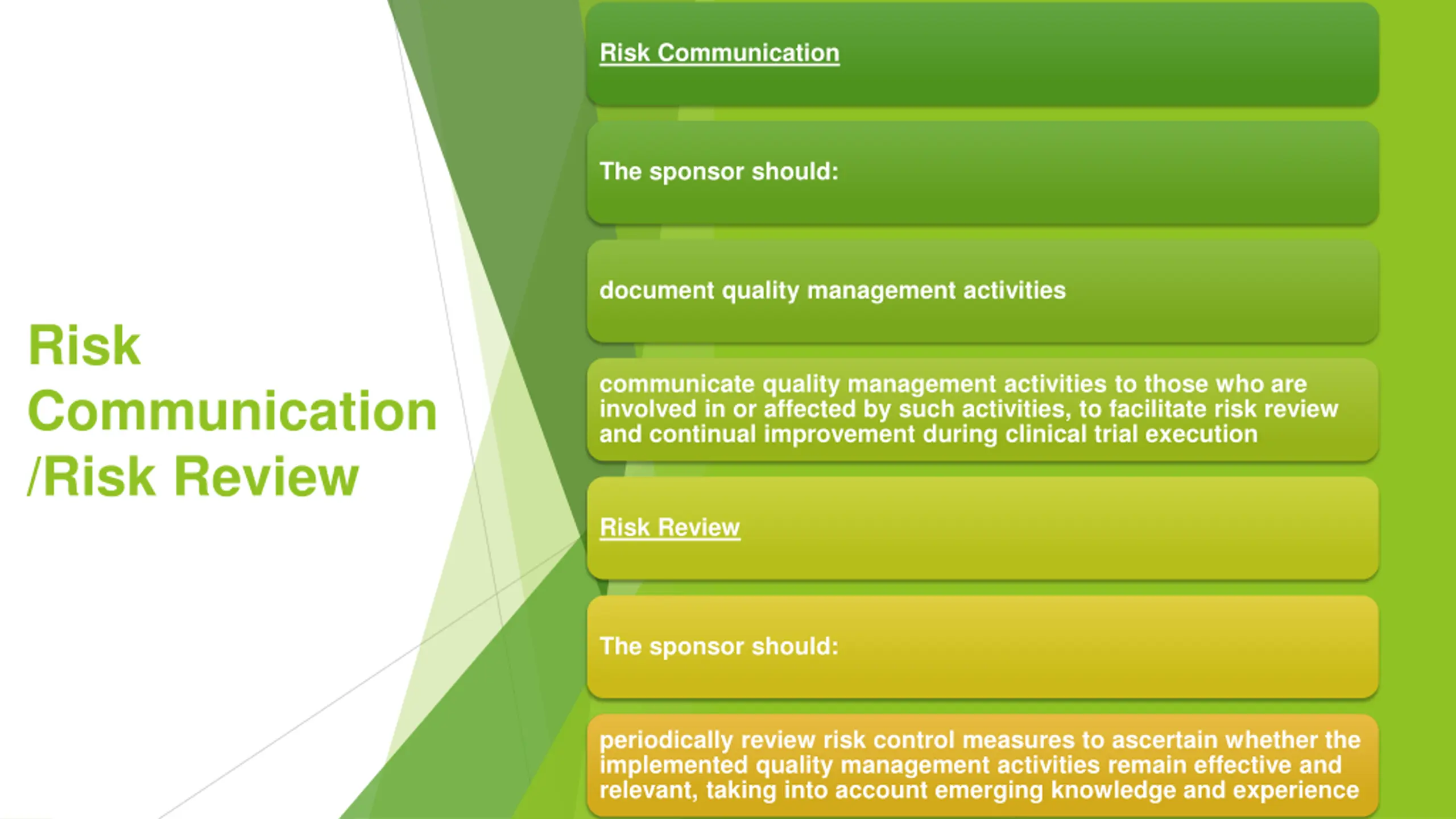 Risk Communication /Risk Review

Risk Communication

The sponsor should:

document quality management activities

communicate quality management activities to those who are involved in or affected by such activities, to facilitate risk review and continual improvement during clinical trial execution

Risk Review

The sponsor should:

periodically review risk control measures to ascertain whether the implemented quality management activities remain effective and relevant, taking into account emerging knowledge and experience